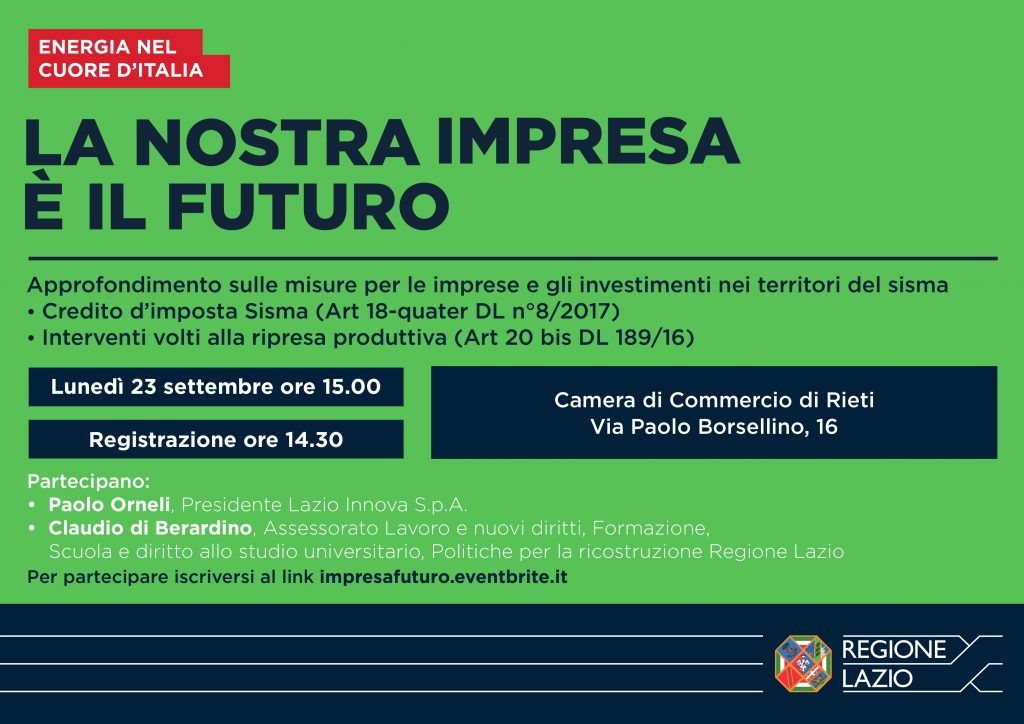 ENERGIA NEL CUORE D'ITALIA

LA NOSTRA IMPRESA È IL FUTURO

Approfondimento sulle misure per le imprese e gli investimenti nei territori del sisma
• Credito d'imposta Sisma (Art 18-quater DL n°8/2017)
• Interventi volti alla ripresa produttiva (Art 20 bis DL 189/16)

Lunedì 23 settembre ore 15.00

Registrazione ore 14.30

Camera di Commercio di Rieti
Via Paolo Borsellino, 16

Partecipano:
• Paolo Orneli, Presidente Lazio Innova S.p.A.
• Claudio di Berardino, Assessorato Lavoro e nuovi diritti, Formazione, Scuola e diritto allo studio universitario, Politiche per la ricostruzione Regione Lazio
Per partecipare iscriversi al link impresafuturo.eventbrite.it

REGIONE LAZIO